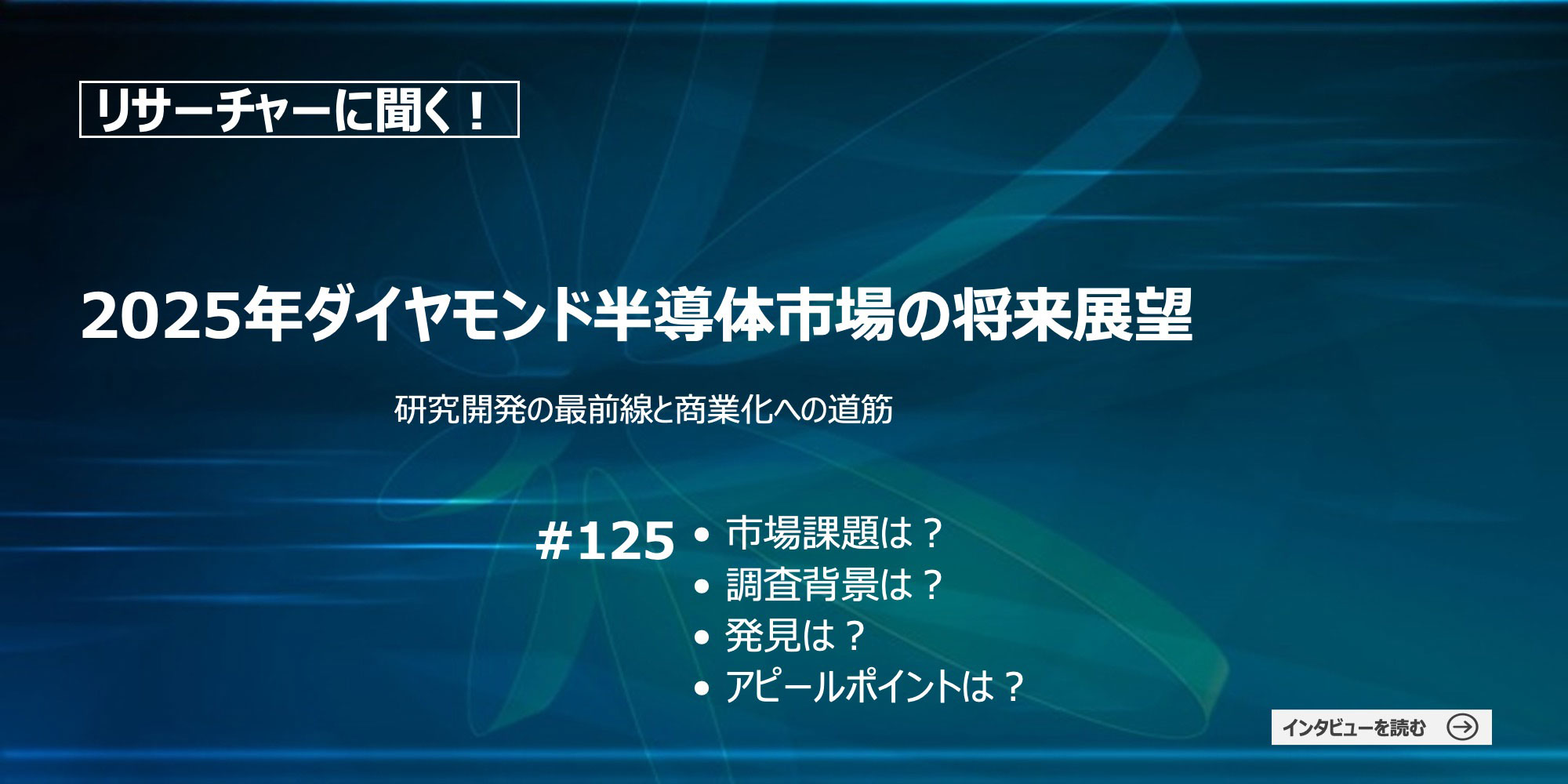 リサーチャーに聞く！

2025年ダイヤモンド半導体市場の将来展望

研究開発の最前線と商業化への道筋

#125
• 市場課題は？
• 調査背景は？
• 発見は？
• アピールポイントは？

インタビューを読む